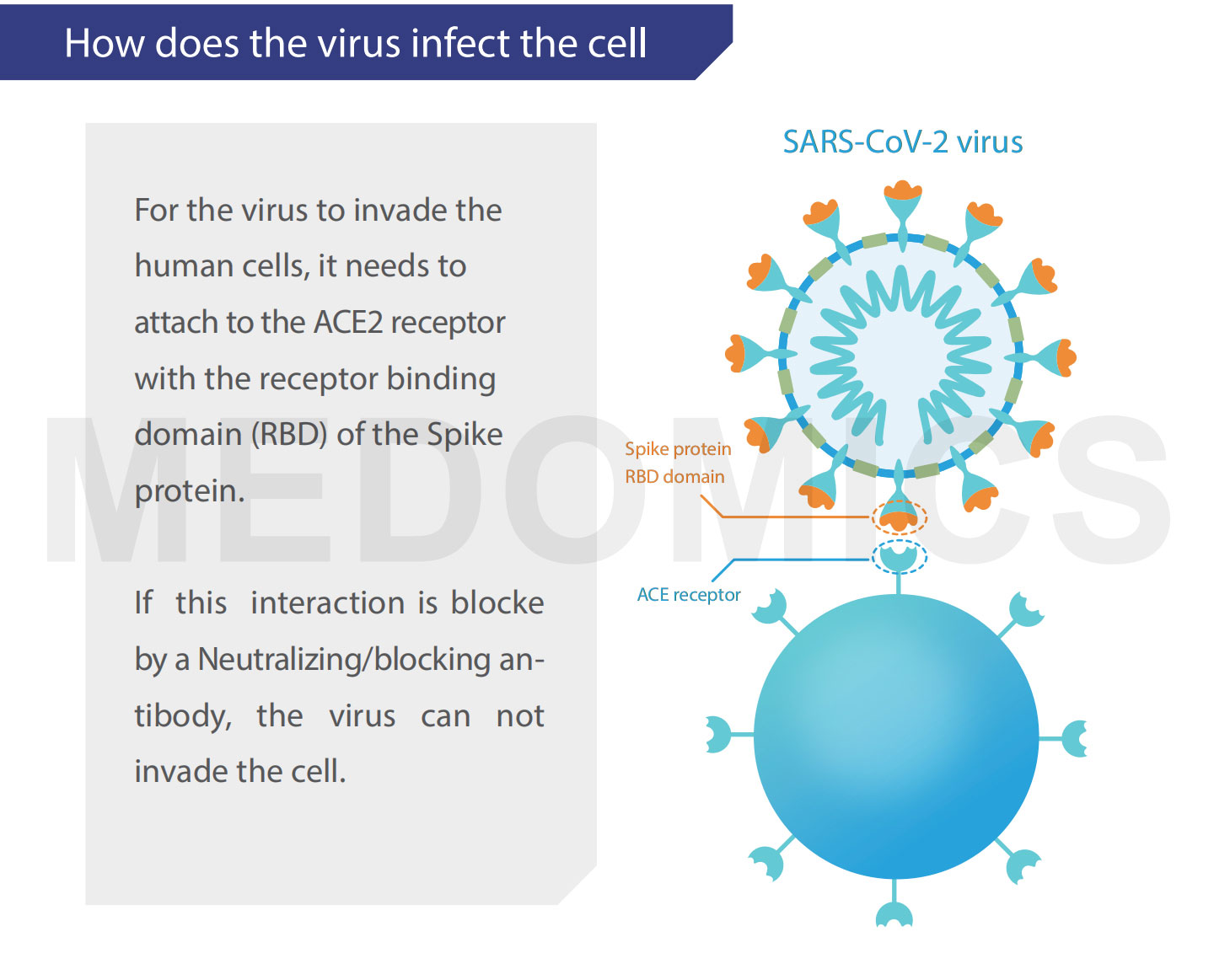 How does the virus infect the cell

For the virus to invade the human cells, it needs to attach to the ACE2 receptor with the receptor binding domain (RBD) of the Spike protein.

If this interaction is blocke by a Neutralizing/blocking antibody, the virus can not invade the cell.

SARS-CoV-2 virus

Spike protein RBD domain

ACE receptor

MEDOMICS